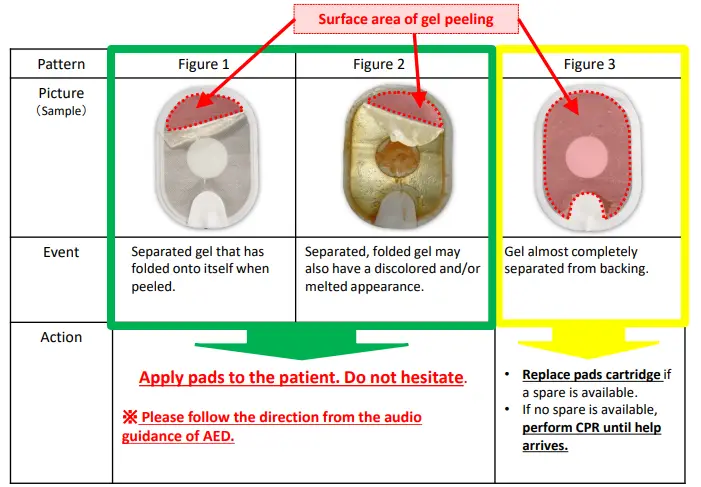 Surface area of gel peeling

| Pattern | Figure 1 | Figure 2 | Figure 3 |
|---|---|---|---|
| Picture (Sample) | | | |
| Event | Separated gel that has folded onto itself when peeled. | Separated, folded gel may also have a discolored and/or melted appearance. | Gel almost completely separated from backing. |
| Action | Apply pads to the patient. Do not hesitate. ※ Please follow the direction from the audio guidance of AED. | | • Replace pads cartridge if a spare is available. • If no spare is available, perform CPR until help arrives. |